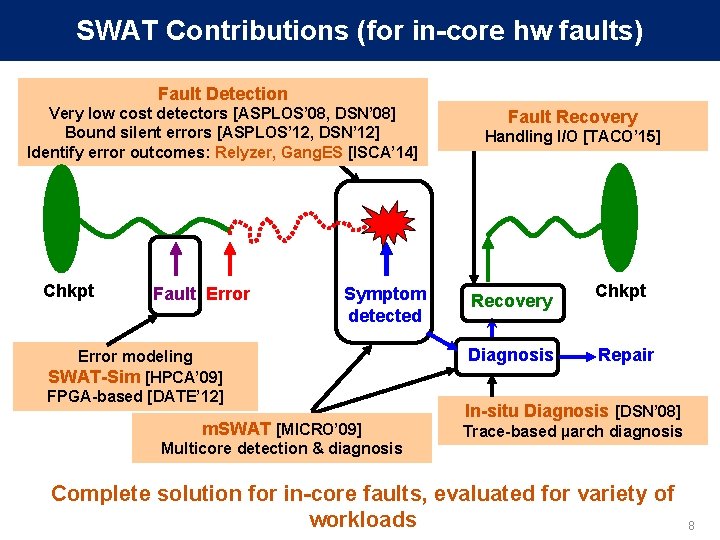 SWAT Contributions (for in-core hw faults)

Fault Detection
Very low cost detectors [ASPLOS'08, DSN'08]
Bound silent errors [ASPLOS'12, DSN'12]
Identify error outcomes: Relyzer, GangES [ISCA'14]

Fault Recovery
Handling I/O [TACO'15]

Chkpt

Fault

Error

Symptom detected

Recovery

Chkpt

Diagnosis

Repair

Error modeling
SWAT-Sim [HPCA'09]
FPGA-based [DATE'12]

mSWAT [MICRO'09]
Multicore detection & diagnosis

In-situ Diagnosis [DSN'08]
Trace-based µarch diagnosis

Complete solution for in-core faults, evaluated for variety of workloads

8